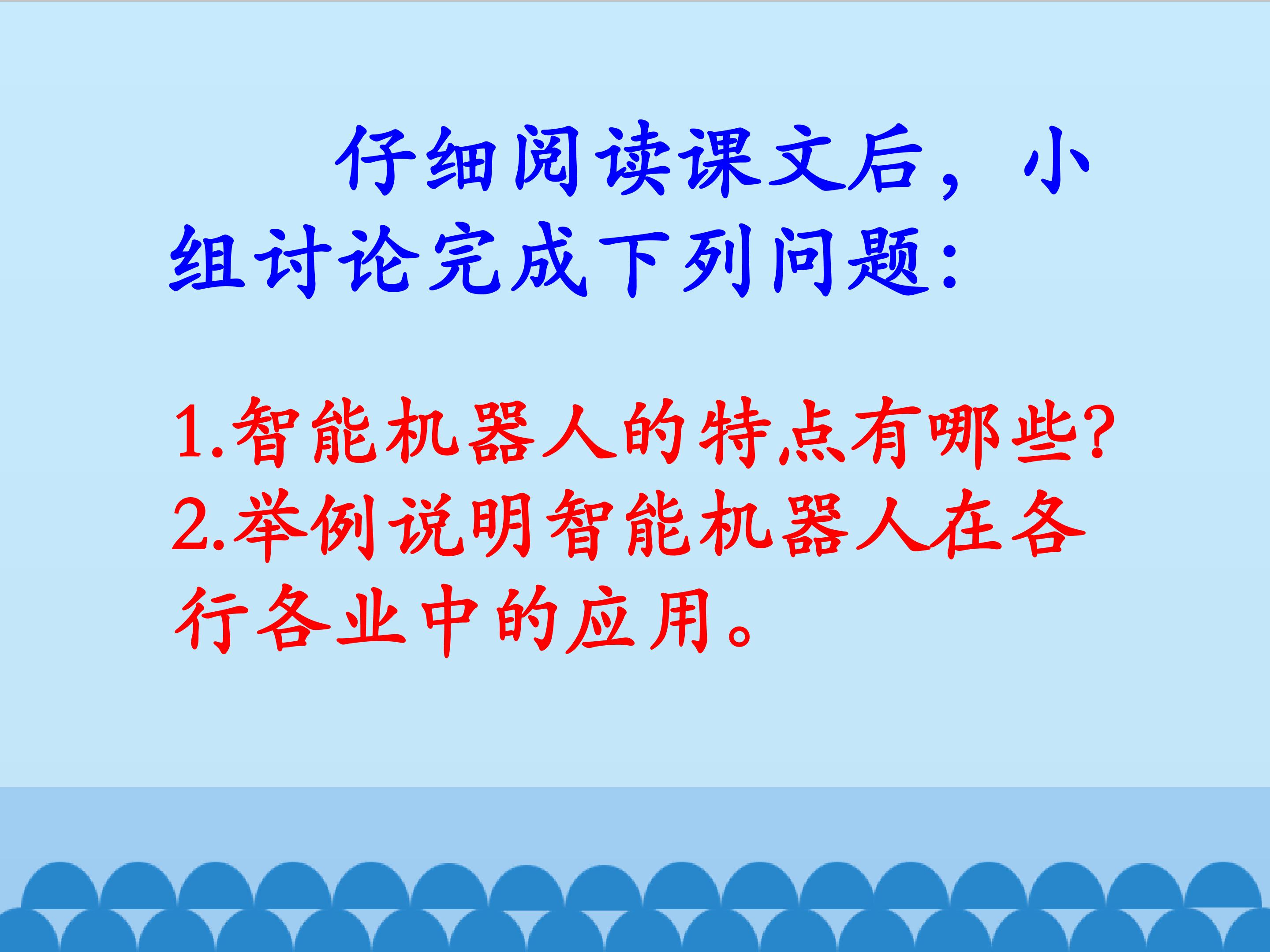 仔细阅读课文后，小组讨论完成下列问题：

1.智能机器人的特点有哪些?
2.举例说明智能机器人在各行各业中的应用。